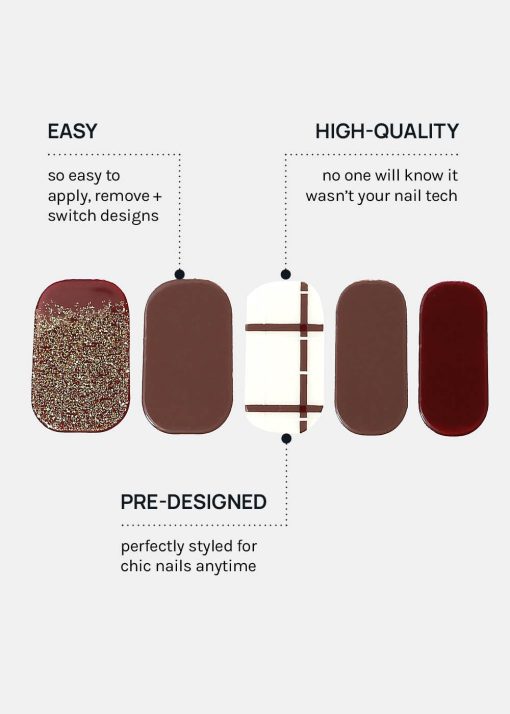 EASY

so easy to apply, remove + switch designs

HIGH-QUALITY

no one will know it wasn't your nail tech

PRE-DESIGNED

perfectly styled for chic nails anytime